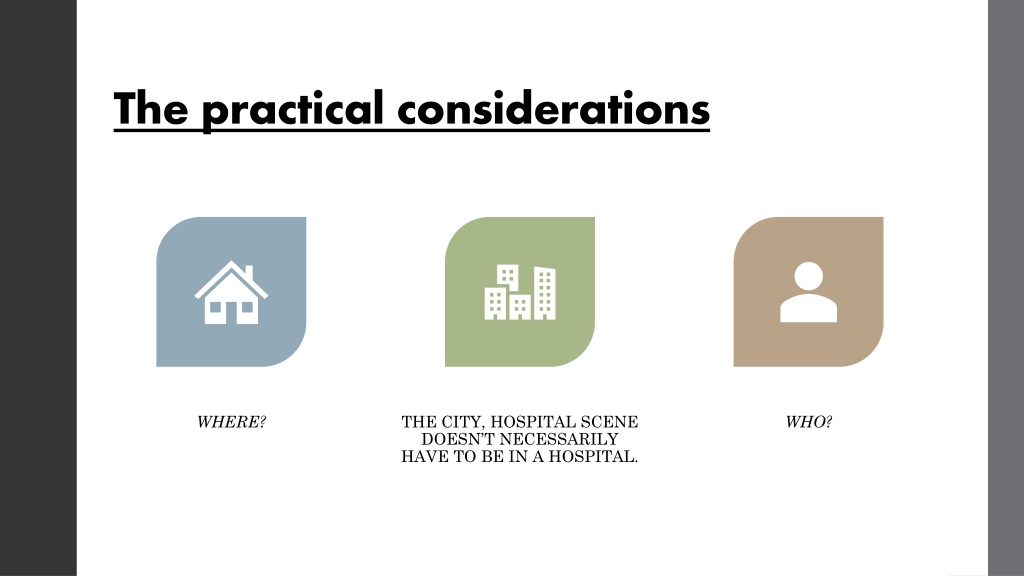 The practical considerations

WHERE?

THE CITY, HOSPITAL SCENE DOESN'T NECESSARILY HAVE TO BE IN A HOSPITAL.

WHO?